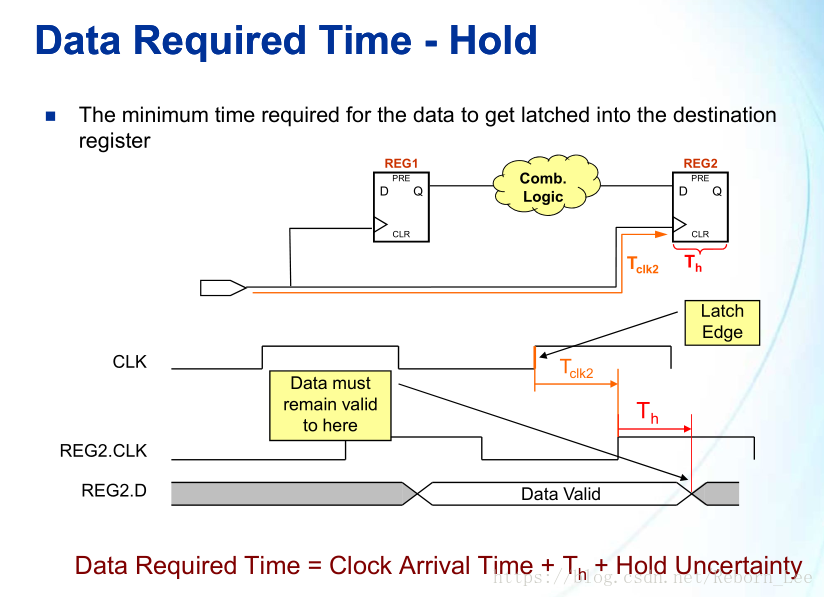 Data Required Time - Hold

The minimum time required for the data to get latched into the destination register

REG1
PRE
D Q
CLR

Comb. Logic

REG2
PRE
D Q
CLR

$T_{clk2}$ $T_h$

Latch Edge

CLK

$T_{clk2}$

Data must remain valid to here

$T_h$

REG2.CLK

REG2.D

Data Valid

Data Required Time = Clock Arrival Time + $T_h$ + Hold Uncertainty

https://blog.csdn.net/Reborn_Lee